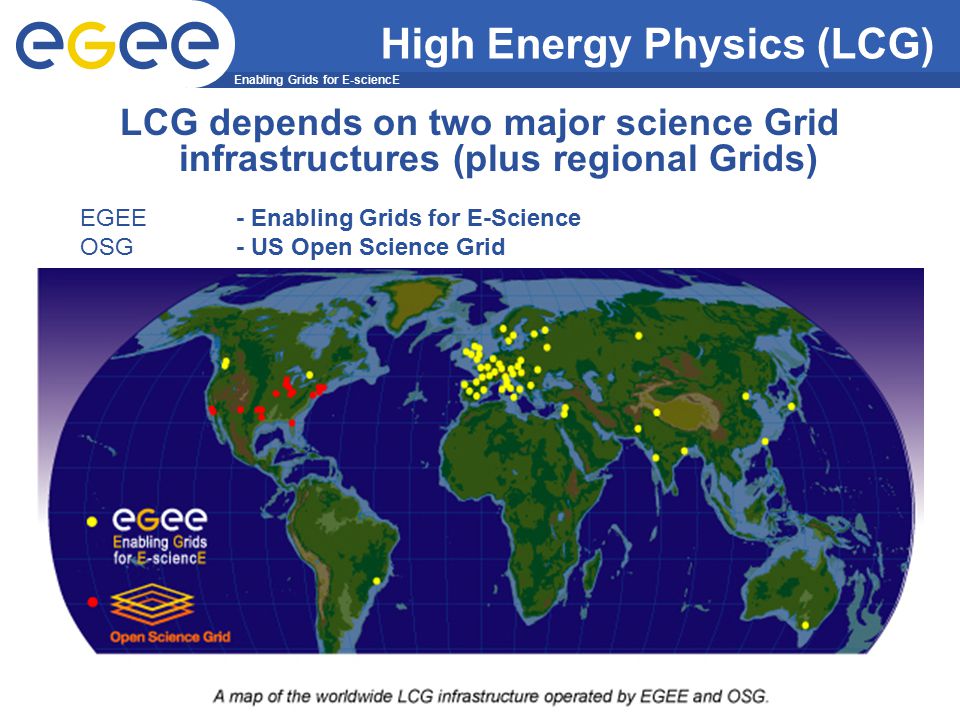 egee

Enabling Grids for E-sciencE

High Energy Physics (LCG)

LCG depends on two major science Grid infrastructures (plus regional Grids)

EGEE - Enabling Grids for E-Science
OSG - US Open Science Grid

egee
Enabling Grids for E-sciencE

Open Science Grid

A map of the worldwide LCG infrastructure operated by EGEE and OSG.